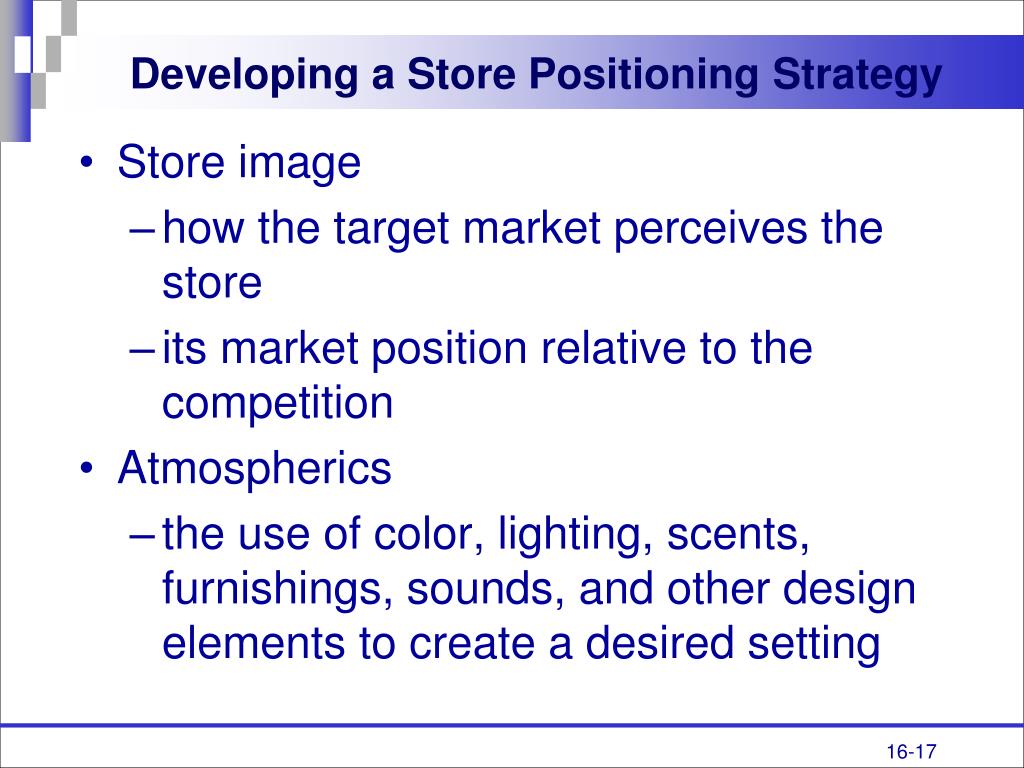 Developing a Store Positioning Strategy

• Store image
– how the target market perceives the store
– its market position relative to the competition
• Atmospherics
– the use of color, lighting, scents, furnishings, sounds, and other design elements to create a desired setting

16-17